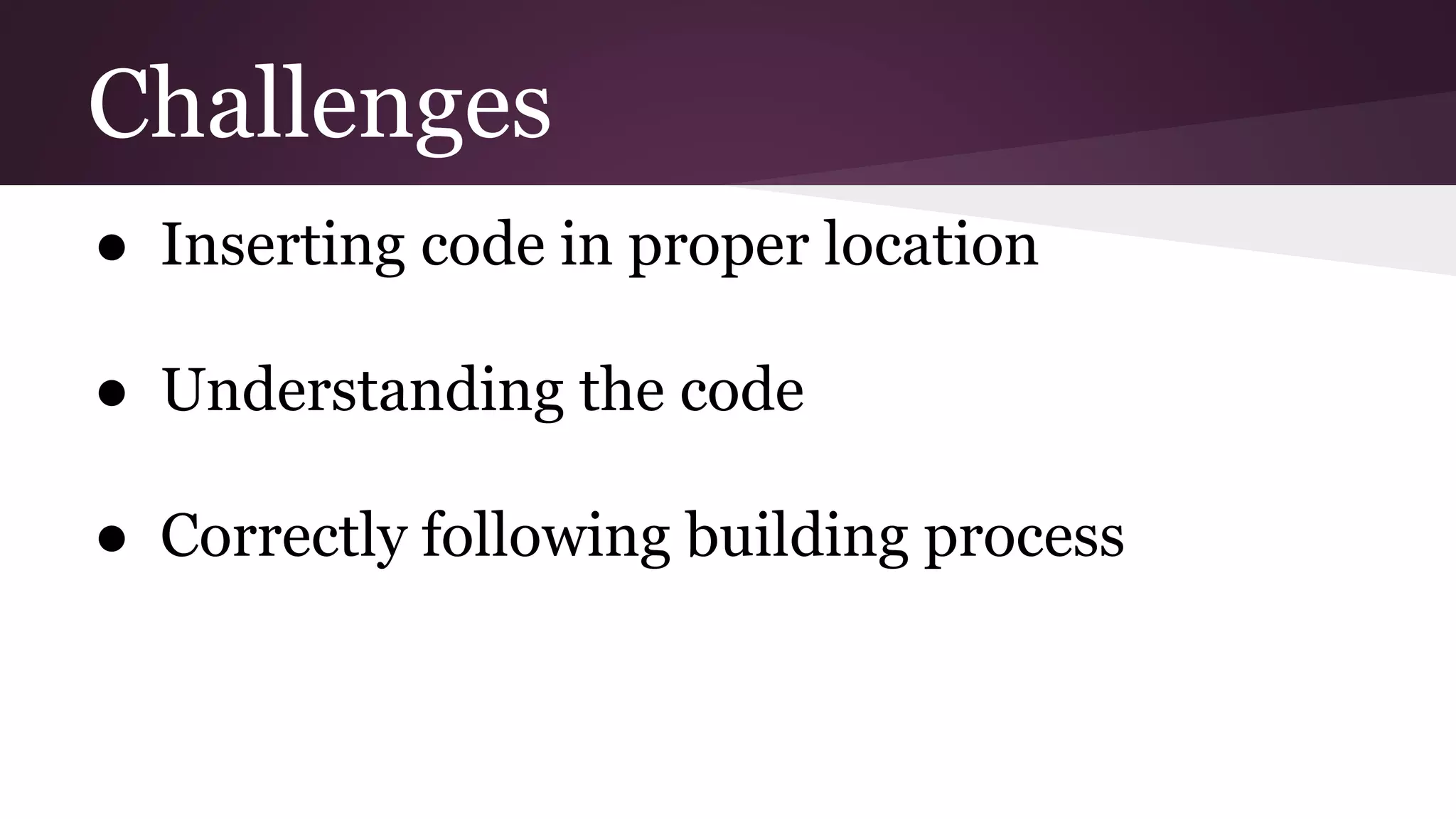 Challenges

● Inserting code in proper location

● Understanding the code

● Correctly following building process